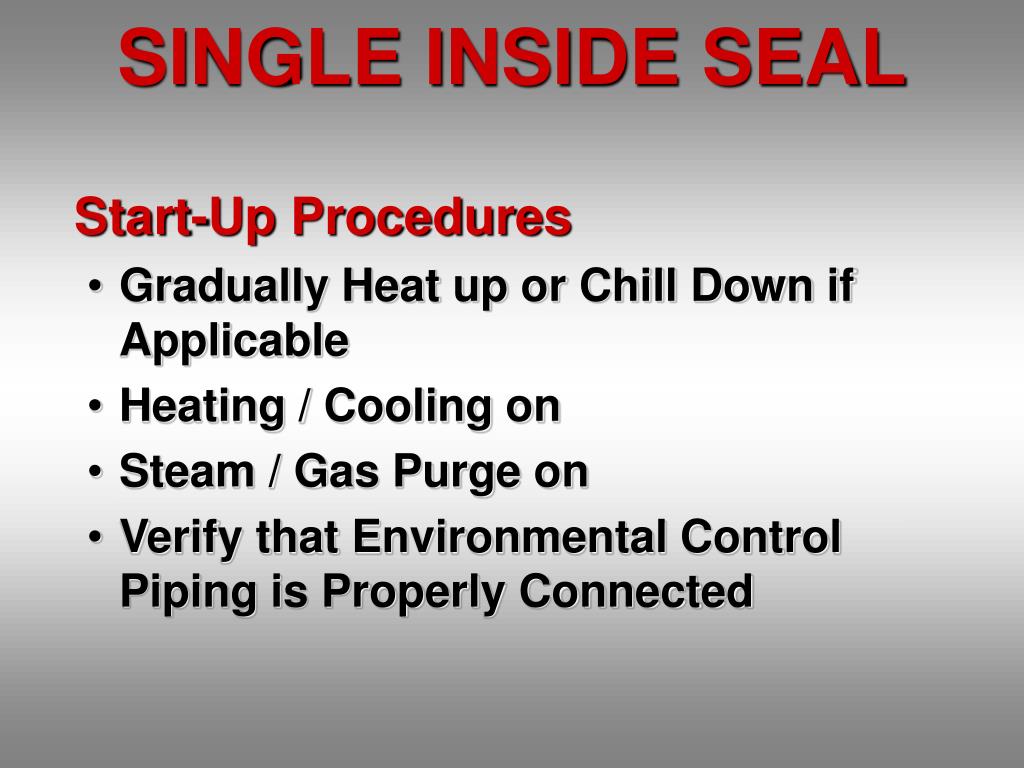 SINGLE INSIDE SEAL

Start-Up Procedures

• Gradually Heat up or Chill Down if Applicable
• Heating / Cooling on
• Steam / Gas Purge on
• Verify that Environmental Control Piping is Properly Connected